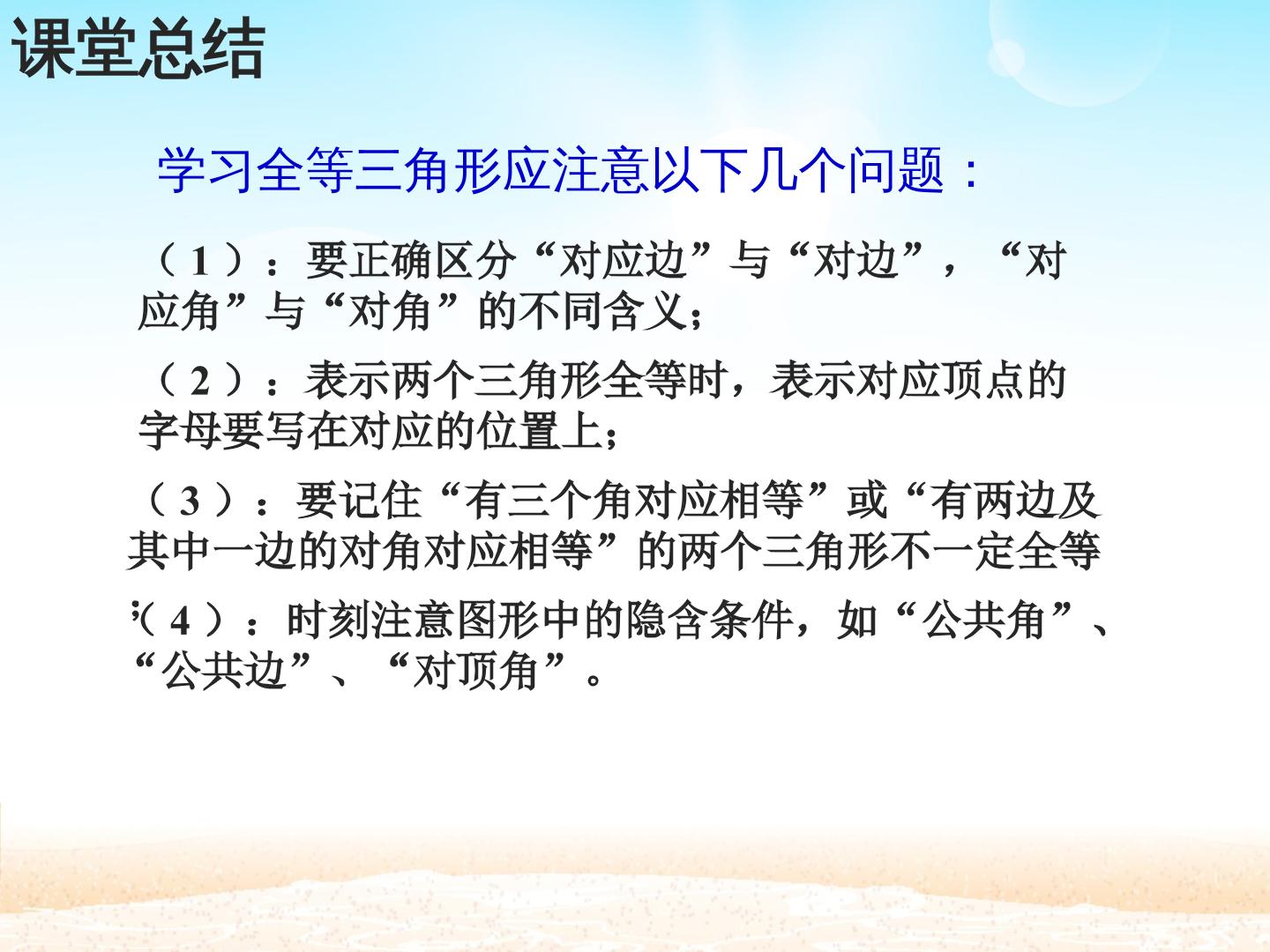 课堂总结

学习全等三角形应注意以下几个问题：

（1）：要正确区分“对应边”与“对边”，“对应角”与“对角”的不同含义；

（2）：表示两个三角形全等时，表示对应顶点的字母要写在对应的位置上；

（3）：要记住“有三个角对应相等”或“有两边及其中一边的对角对应相等”的两个三角形不一定全等；

（4）：时刻注意图形中的隐含条件，如“公共角”、“公共边”、“对顶角”。